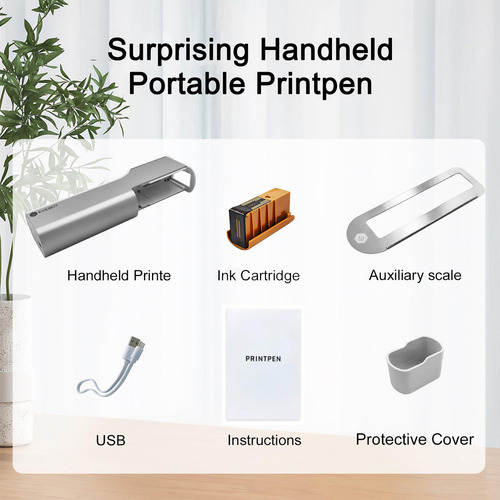 Surprising Handheld Portable Printpen

EVEBOT

Handheld Printe

Ink Cartridge

Auxiliary scale

PRINTPEN

USB

Instructions

Protective Cover